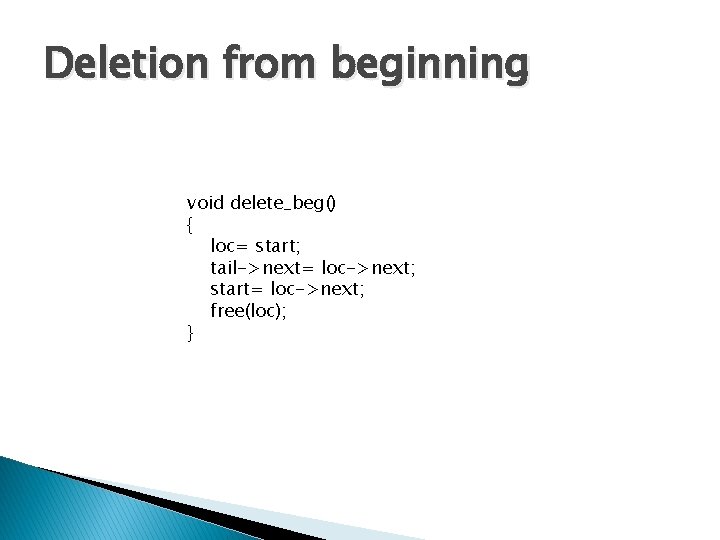 Deletion from beginning

void delete_beg()
{
loc= start;
tail->next= loc->next;
start= loc->next;
free(loc);
}